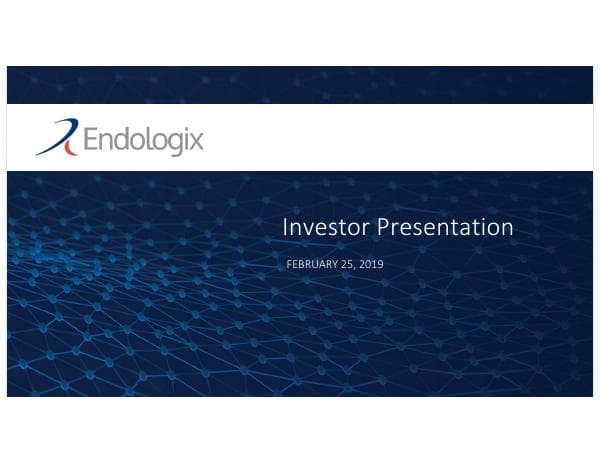 Endologix

Investor Presentation

FEBRUARY 25, 2019